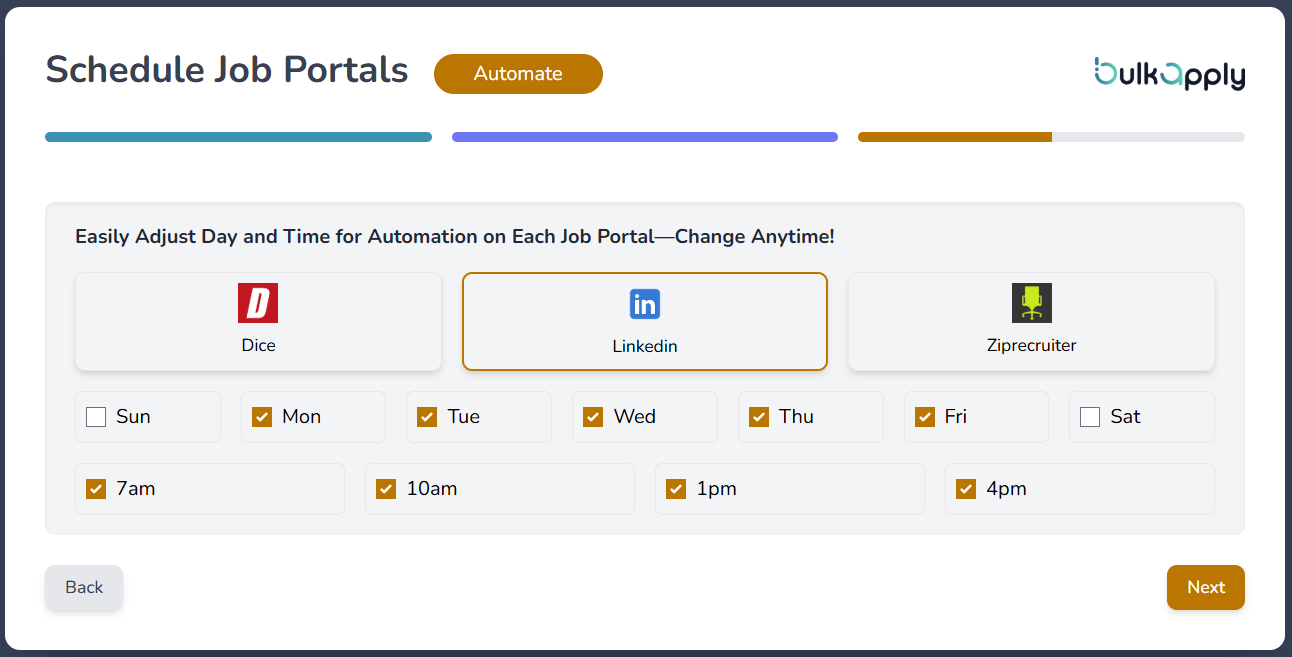 Schedule Job Portals Automate

bulkapply

Easily Adjust Day and Time for Automation on Each Job Portal—Change Anytime!

D
Dice

in
Linkedin

Ziprecruiter

Sun Mon Tue Wed Thu Fri Sat

7am 10am 1pm 4pm

Back

Next